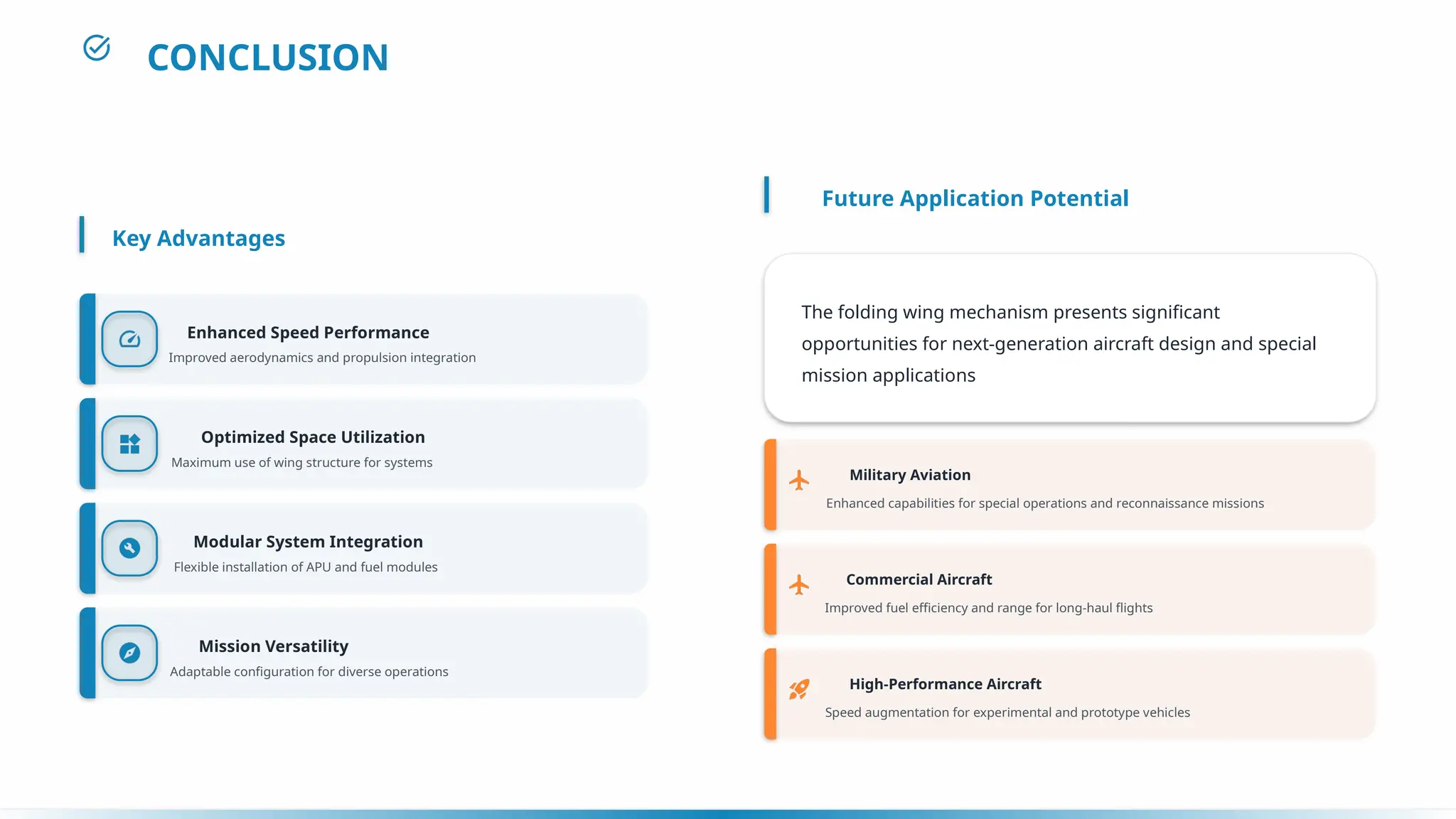 CONCLUSION

Key Advantages

Enhanced Speed Performance
Improved aerodynamics and propulsion integration

Optimized Space Utilization
Maximum use of wing structure for systems

Modular System Integration
Flexible installation of APU and fuel modules

Mission Versatility
Adaptable configuration for diverse operations

Future Application Potential

The folding wing mechanism presents significant opportunities for next-generation aircraft design and special mission applications

Military Aviation
Enhanced capabilities for special operations and reconnaissance missions

Commercial Aircraft
Improved fuel efficiency and range for long-haul flights

High-Performance Aircraft
Speed augmentation for experimental and prototype vehicles